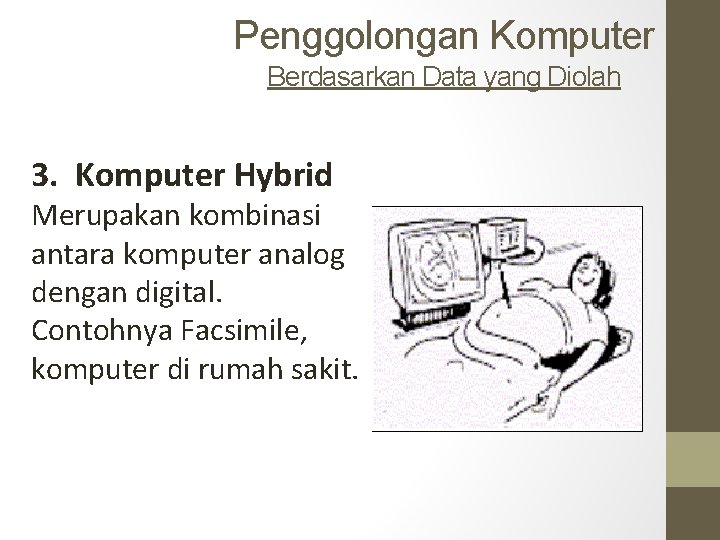 Penggolongan Komputer
Berdasarkan Data yang Diolah

3. Komputer Hybrid
Merupakan kombinasi antara komputer analog dengan digital. Contohnya Facsimile, komputer di rumah sakit.